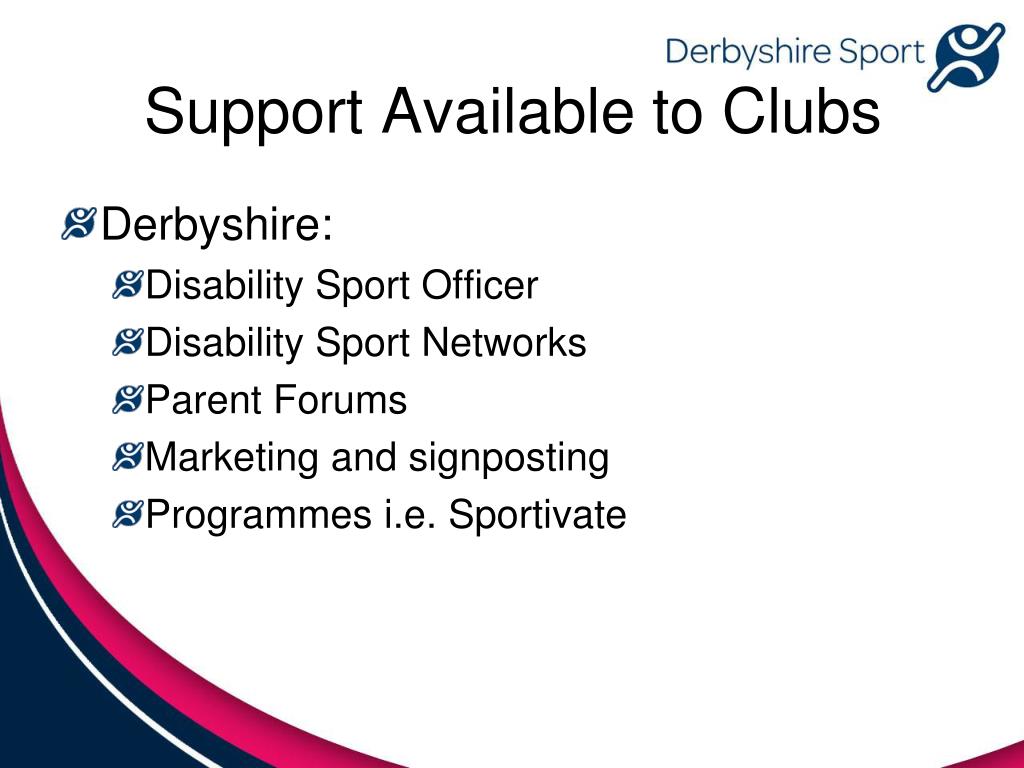 Derbyshire Sport

Support Available to Clubs

Derbyshire:

Disability Sport Officer

Disability Sport Networks

Parent Forums

Marketing and signposting

Programmes i.e. Sportivate